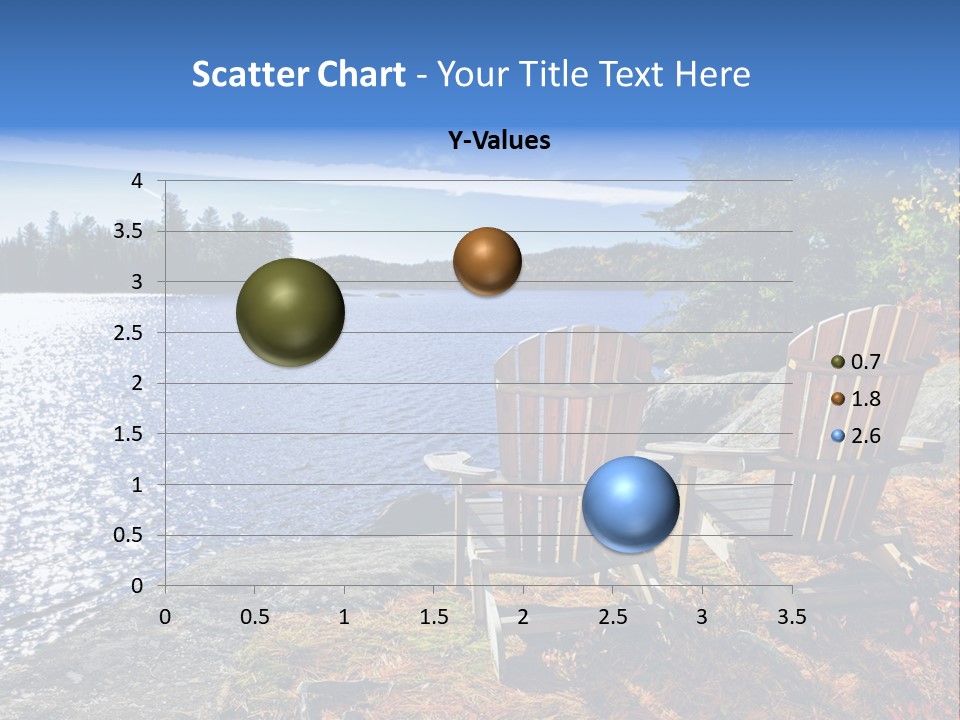 Scatter Chart - Your Title Text Here

Y-Values

4
3.5
3
2.5
2
1.5
1
0.5
0

0
0.5
1
1.5
2
2.5
3
3.5

0.7
1.8
2.6